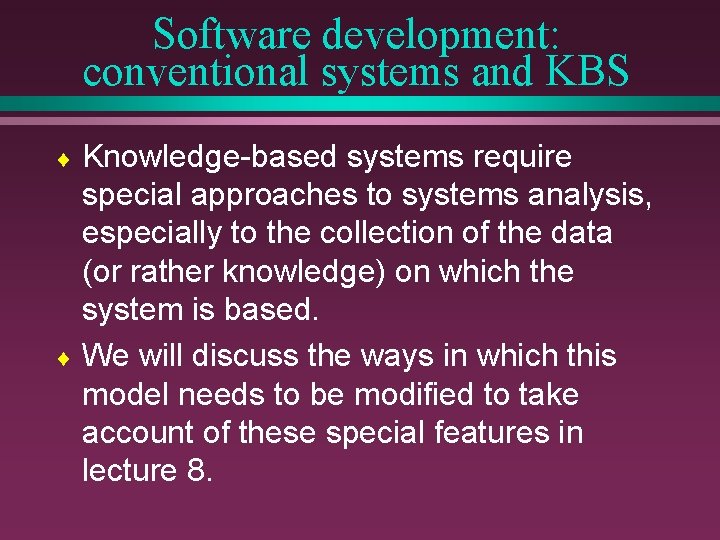 Software development: conventional systems and KBS

♦ Knowledge-based systems require special approaches to systems analysis, especially to the collection of the data (or rather knowledge) on which the system is based.

♦ We will discuss the ways in which this model needs to be modified to take account of these special features in lecture 8.